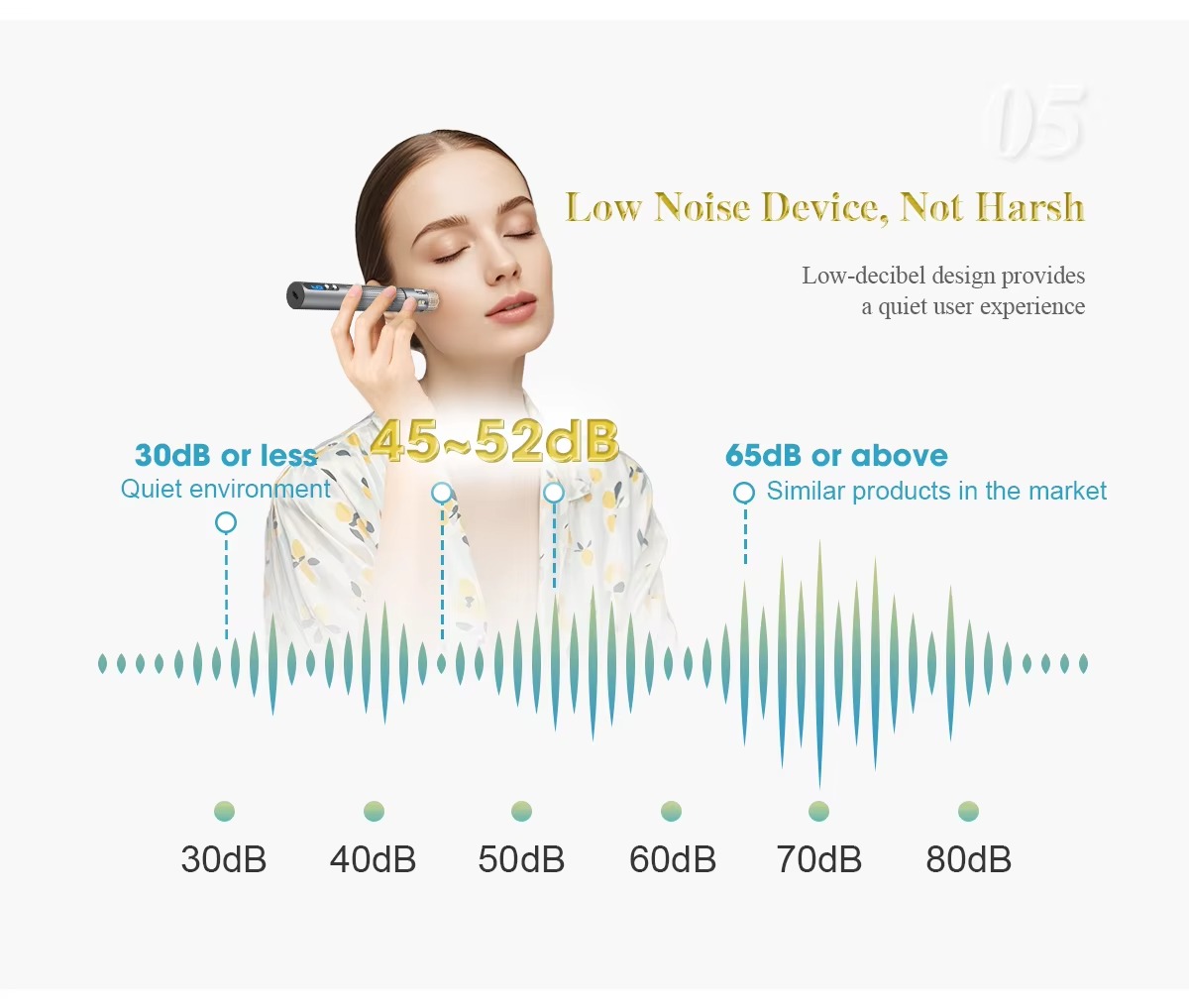 05

Low Noise Device, Not Harsh

Low-decibel design provides a quiet user experience

30dB or less
Quiet environment

45~52dB

65dB or above
Similar products in the market

30dB 40dB 50dB 60dB 70dB 80dB